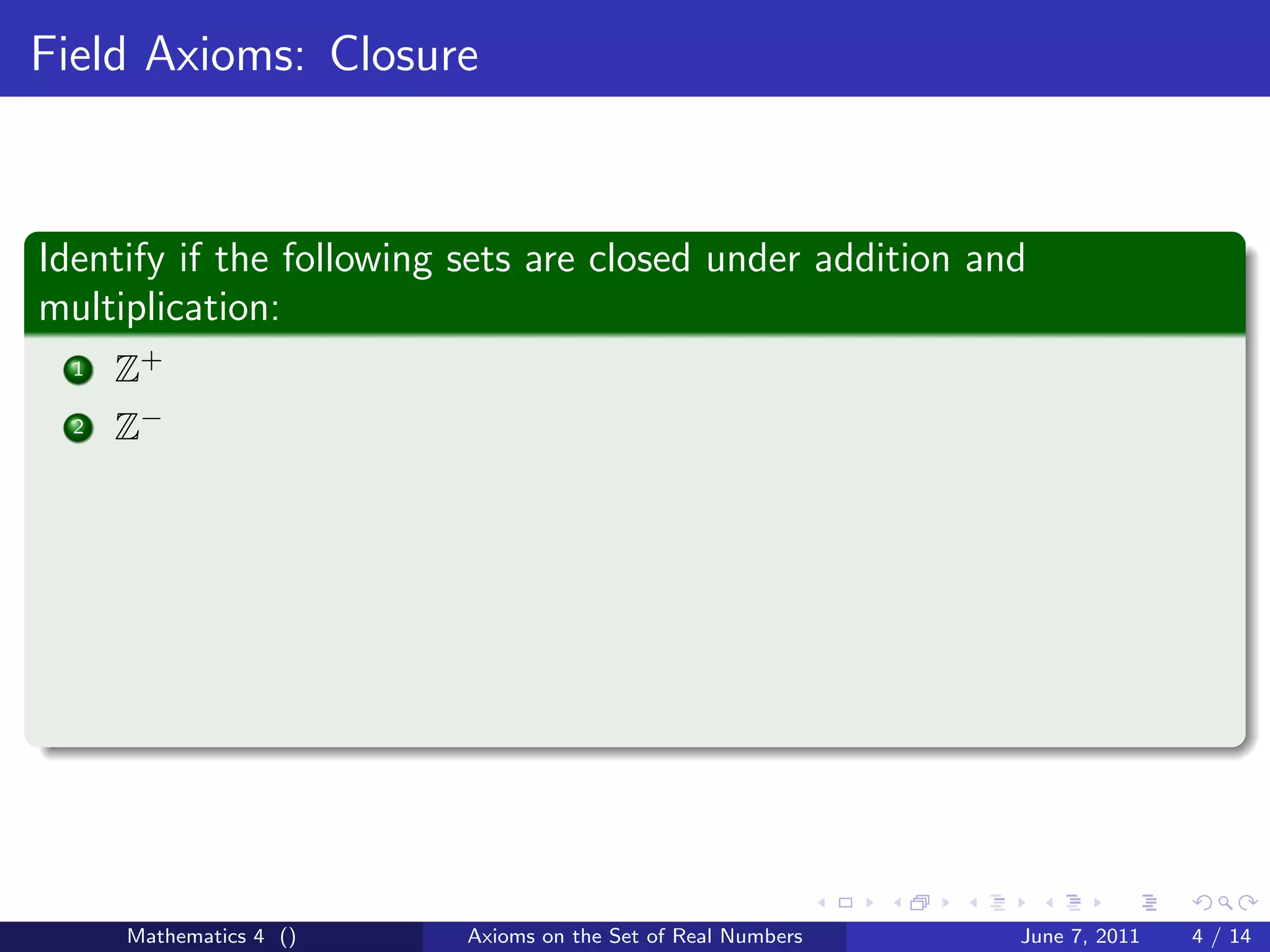 Field Axioms: Closure

Identify if the following sets are closed under addition and multiplication:

1 $\mathbb{Z}^+$

2 $\mathbb{Z}^-$

Mathematics 4 () Axioms on the Set of Real Numbers June 7, 2011 4 / 14